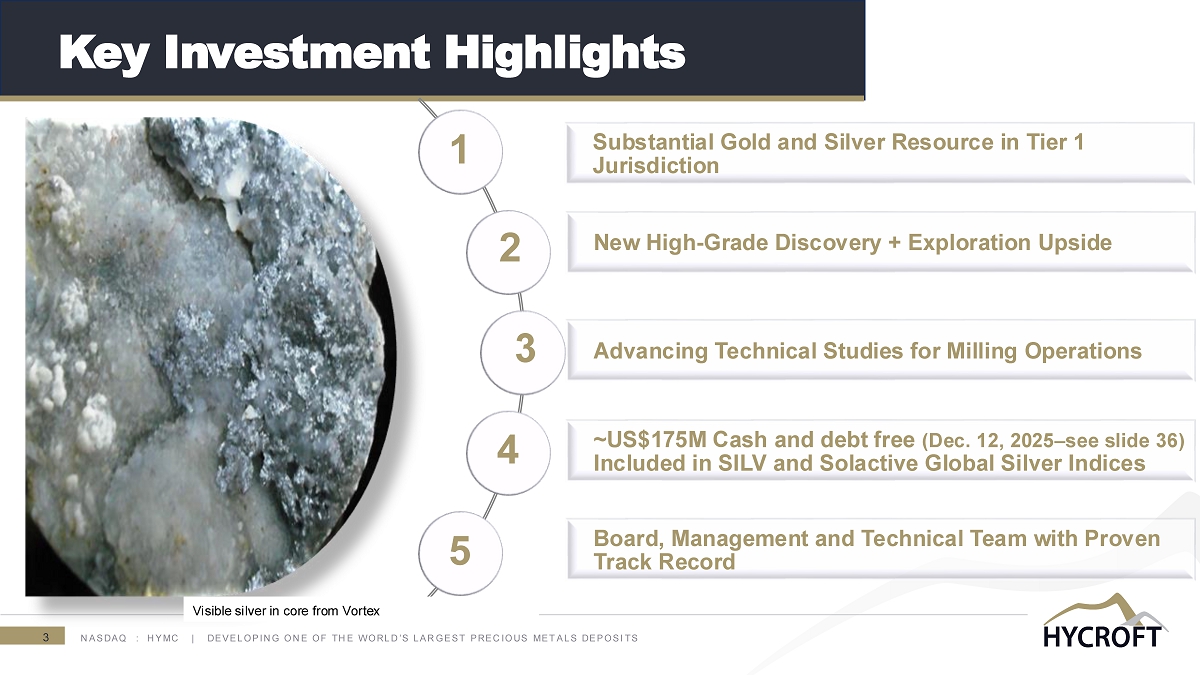 Key Investment Highlights

1

Substantial Gold and Silver Resource in Tier 1 Jurisdiction

2

New High-Grade Discovery + Exploration Upside

3

Advancing Technical Studies for Milling Operations

4

~US$175M Cash and debt free (Dec. 12, 2025–see slide 36) Included in SILV and Solactive Global Silver Indices

5

Board, Management and Technical Team with Proven Track Record

Visible silver in core from Vortex

3 NASDAQ : HYMC | DEVELOPING ONE OF THE WORLD'S LARGEST PRECIOUS METALS DEPOSITS

HYCROFT